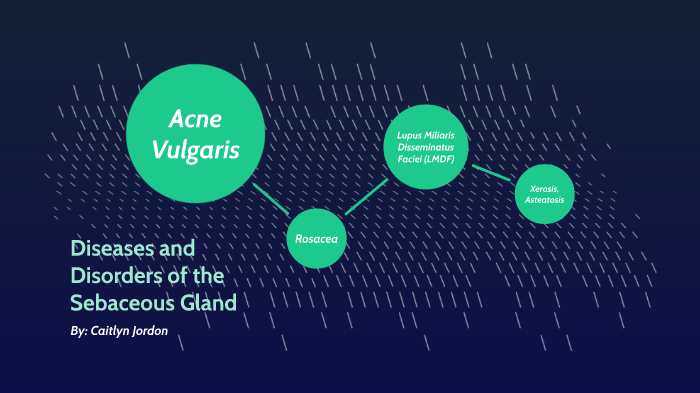 Acne Vulgaris

Rosacea

Lupus Miliaris Disseminatus Faciei (LMDF)

Xerosis, Asteatosis

Diseases and Disorders of the Sebaceous Gland

By: Caitlyn Jordon